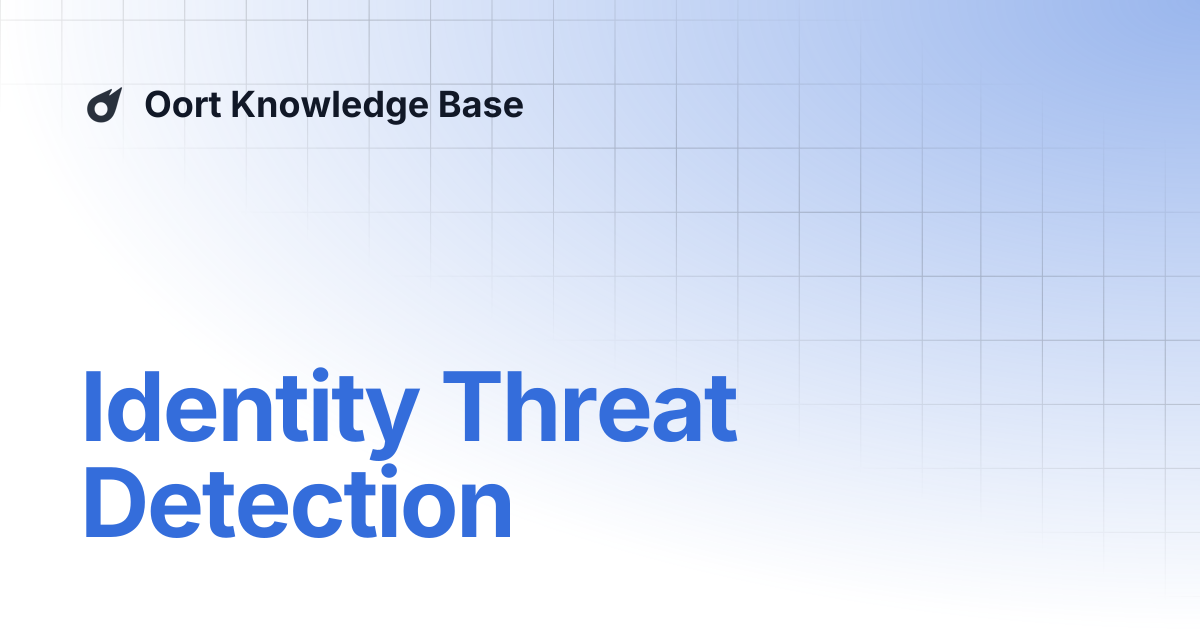 Oort Knowledge Base

Identity Threat Detection